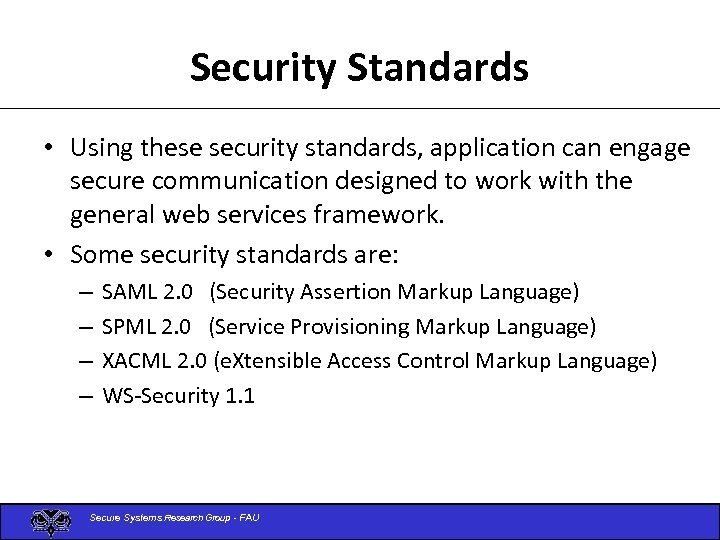 Security Standards

• Using these security standards, application can engage secure communication designed to work with the general web services framework.

• Some security standards are:
– SAML 2.0 (Security Assertion Markup Language)
– SPML 2.0 (Service Provisioning Markup Language)
– XACML 2.0 (eXtensible Access Control Markup Language)
– WS-Security 1.1

Secure Systems Research Group - FAU